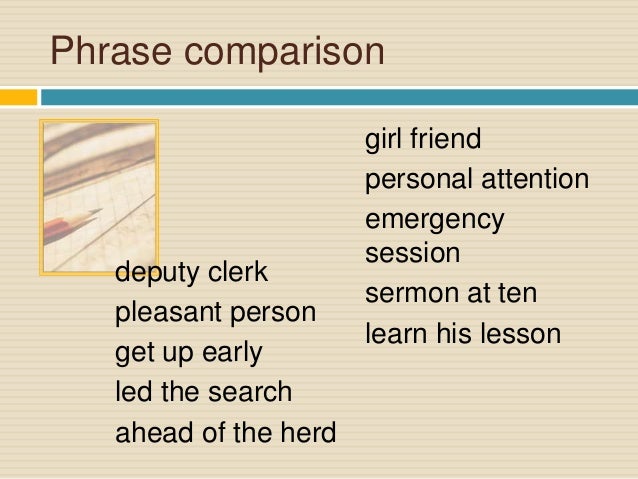 Phrase comparison

deputy clerk
pleasant person
get up early
led the search
ahead of the herd

girl friend
personal attention
emergency session
sermon at ten
learn his lesson